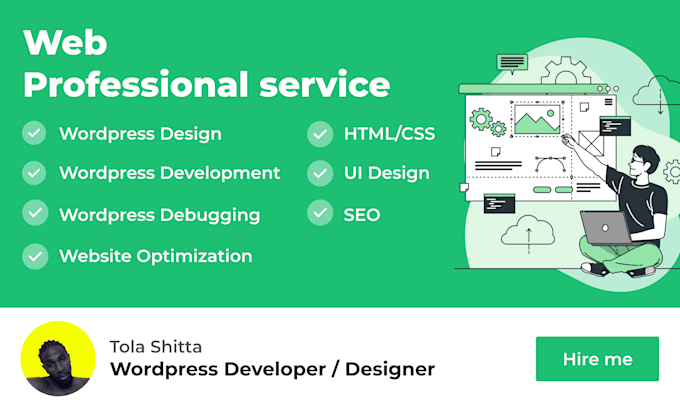 Web
Professional service

Wordpress Design
Wordpress Development
Wordpress Debugging
Website Optimization

HTML/CSS
UI Design
SEO

Tola Shitta
Wordpress Developer / Designer

Hire me